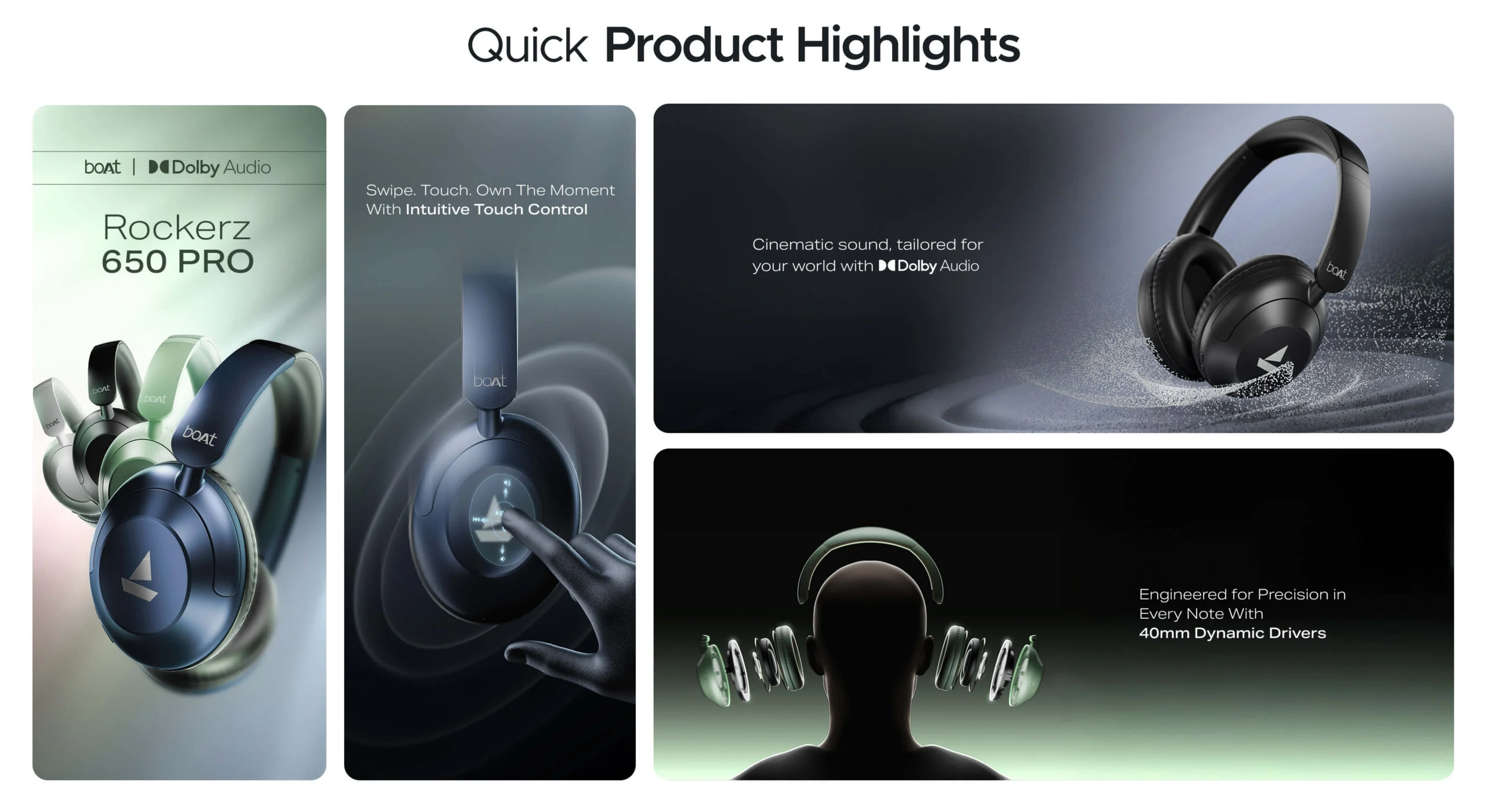 Quick Product Highlights

boAt | Dolby Audio

Rockerz 650 PRO

boAt

boAt

boAt

boAt

Swipe. Touch. Own The Moment With Intuitive Touch Control

boAt

Cinematic sound, tailored for your world with Dolby Audio

boAt

Engineered for Precision in Every Note With 40mm Dynamic Drivers